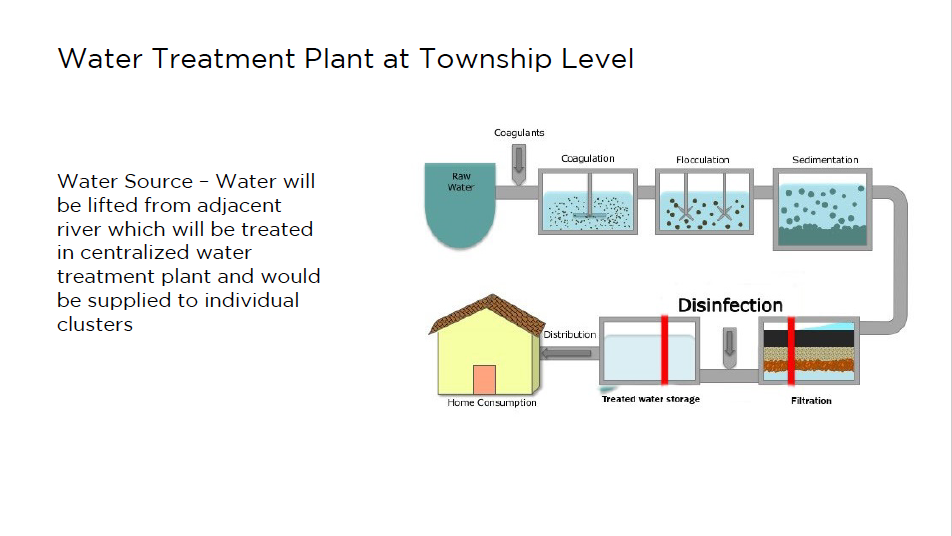 Water Treatment Plant at Township Level

Water Source – Water will be lifted from adjacent river which will be treated in centralized water treatment plant and would be supplied to individual clusters

Coagulants

Raw Water

Coagulation

Flocculation

Sedimentation

Disinfection

Distribution

Home Consumption

Treated water storage

Filtration